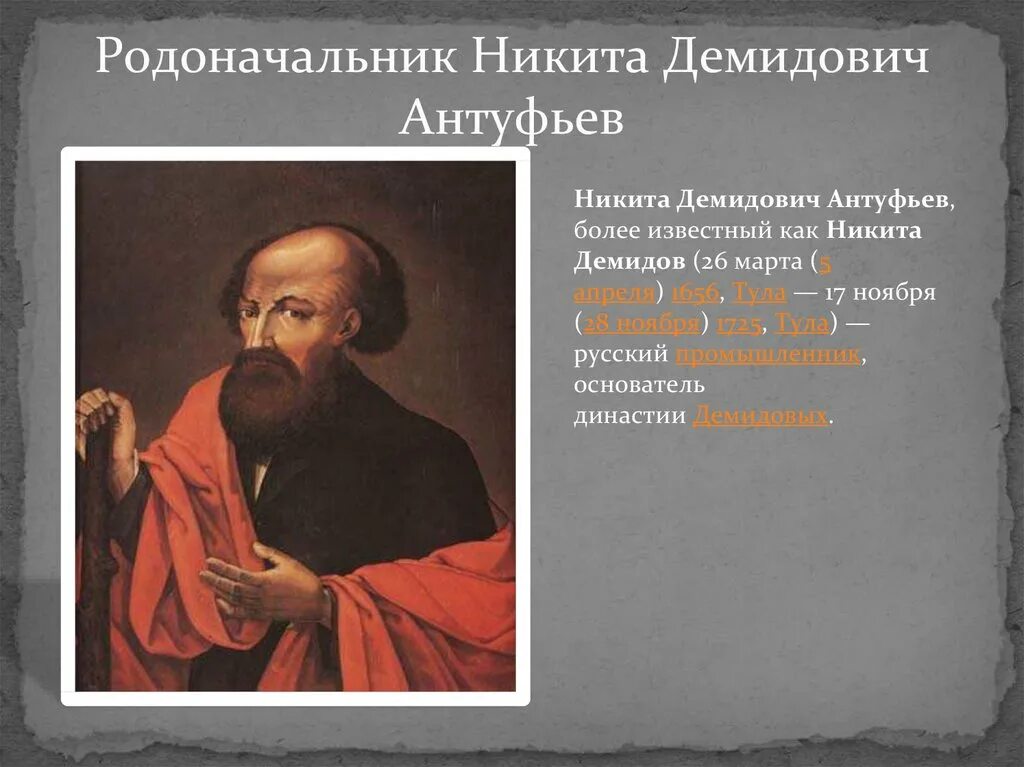 Родоначальник Никита Демидович Антуфьев

Никита Демидович Антуфьев, более известный как Никита Демидов (26 марта (5 апреля) 1656, Тула — 17 ноября (28 ноября) 1725, Тула) — русский промышленник, основатель династии Демидовых.